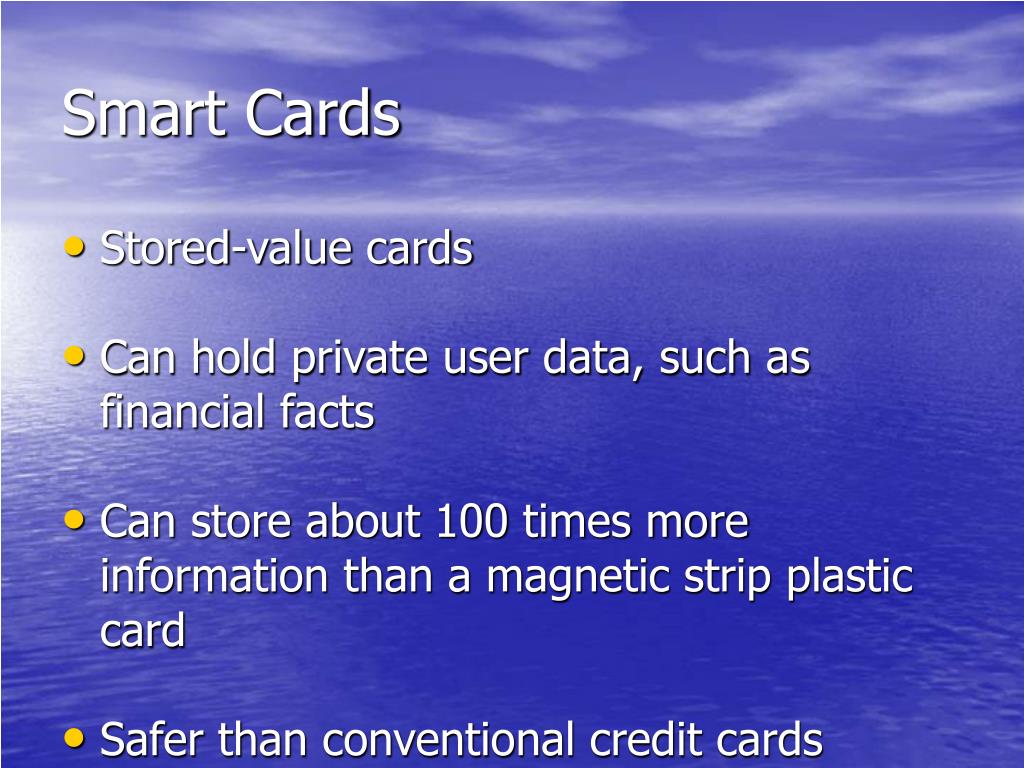 Smart Cards

• Stored-value cards

• Can hold private user data, such as financial facts

• Can store about 100 times more information than a magnetic strip plastic card

• Safer than conventional credit cards